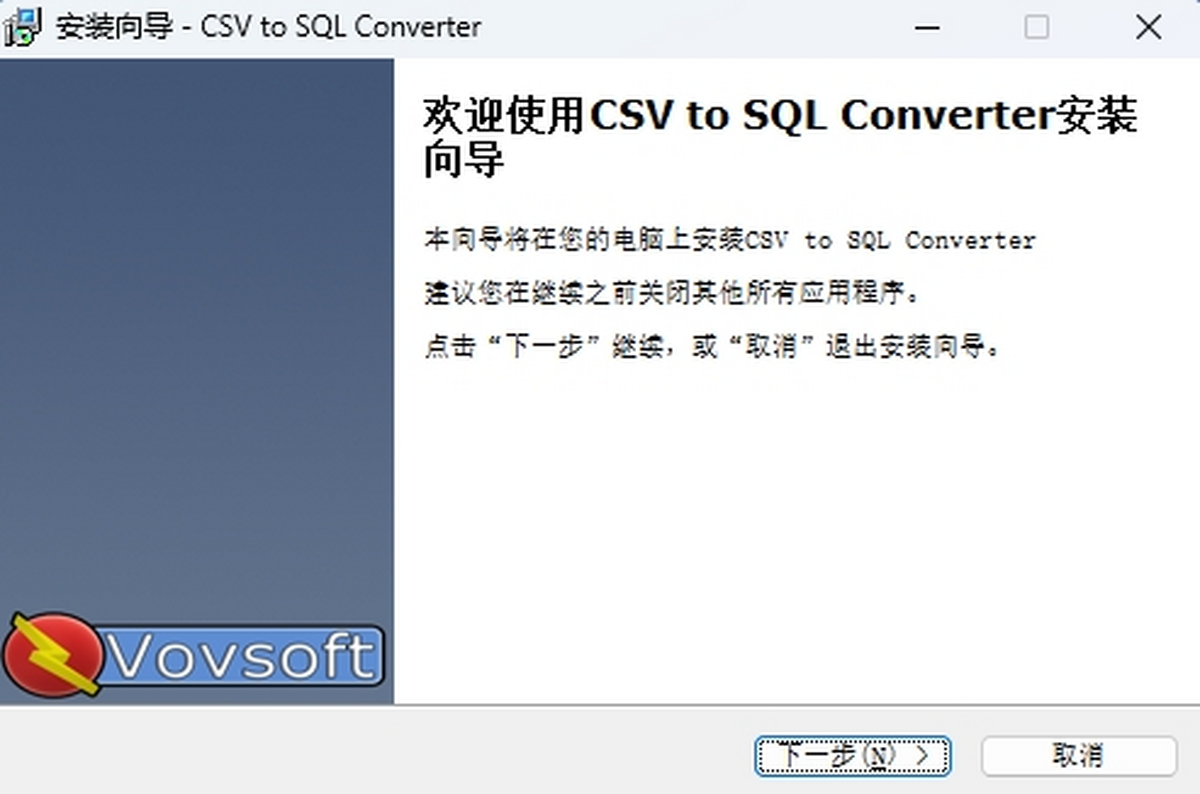 安装向导 - CSV to SQL Converter

欢迎使用CSV to SQL Converter安装向导

本向导将在您的电脑上安装CSV to SQL Converter

建议您在继续之前关闭其他所有应用程序。

点击“下一步”继续，或“取消”退出安装向导。

Vovsoft

下一步(N) >

取消